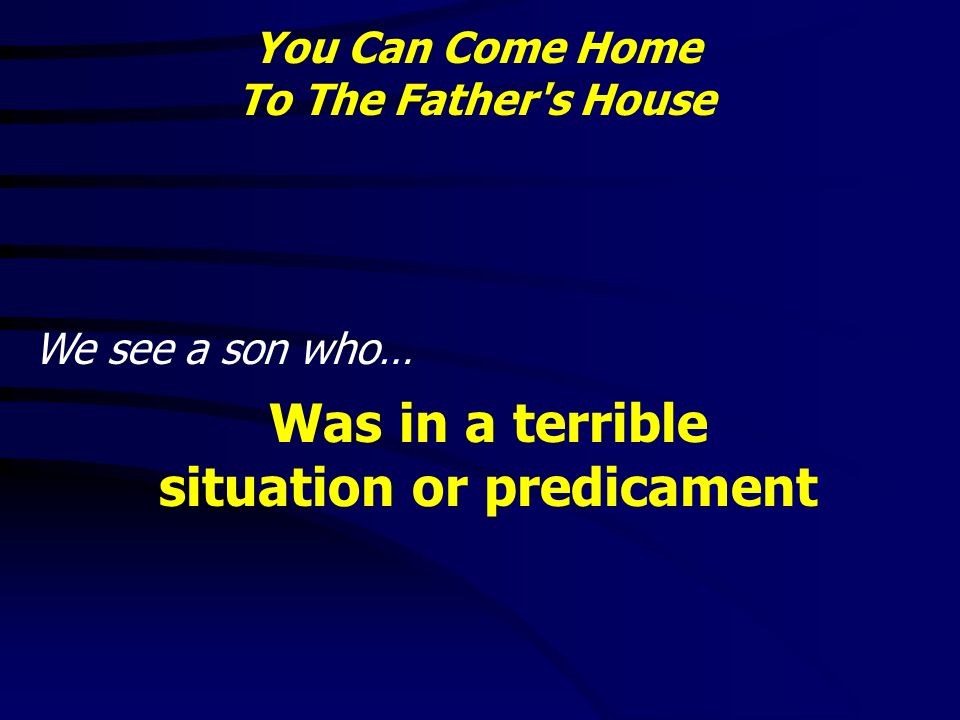 You Can Come Home
To The Father's House

We see a son who…

Was in a terrible situation or predicament